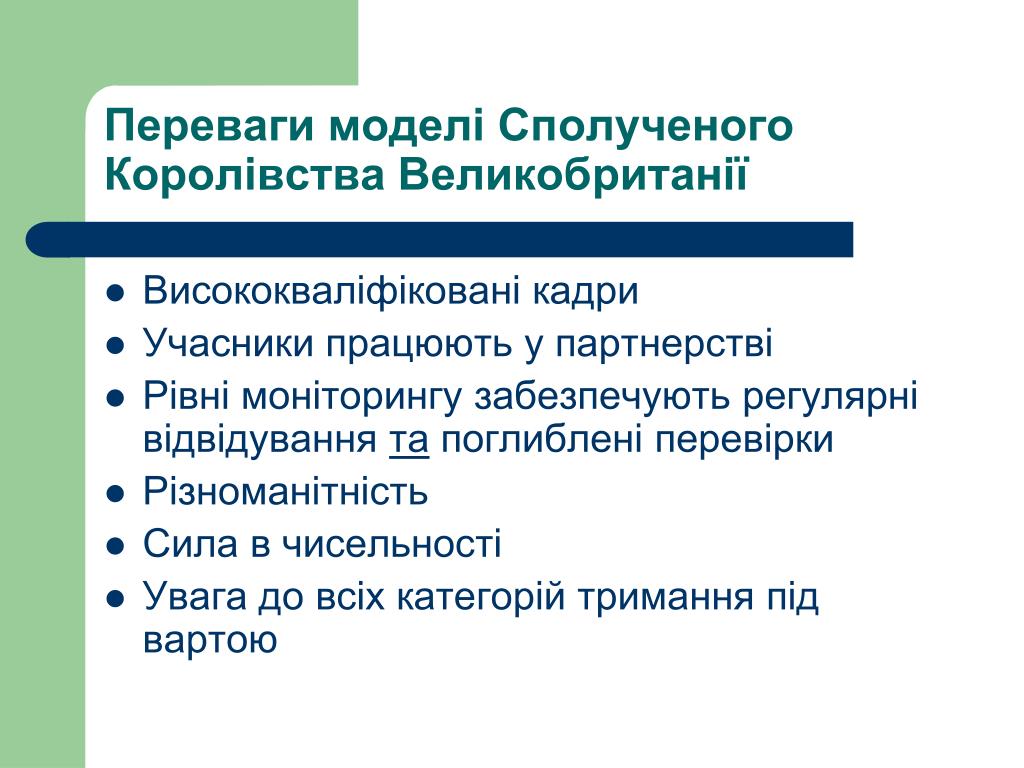 Переваги моделі Сполученого Королівства Великобританії

- Висококваліфіковані кадри
- Учасники працюють у партнерстві
- Рівні моніторингу забезпечують регулярні відвідування та поглиблені перевірки
- Різноманітність
- Сила в чисельності
- Увага до всіх категорій тримання під вартою